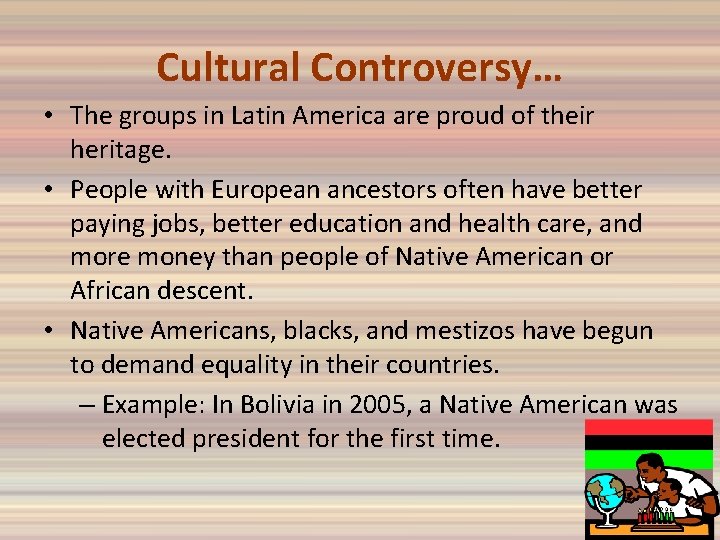 Cultural Controversy…

• The groups in Latin America are proud of their heritage.

• People with European ancestors often have better paying jobs, better education and health care, and more money than people of Native American or African descent.

• Native Americans, blacks, and mestizos have begun to demand equality in their countries.

– Example: In Bolivia in 2005, a Native American was elected president for the first time.